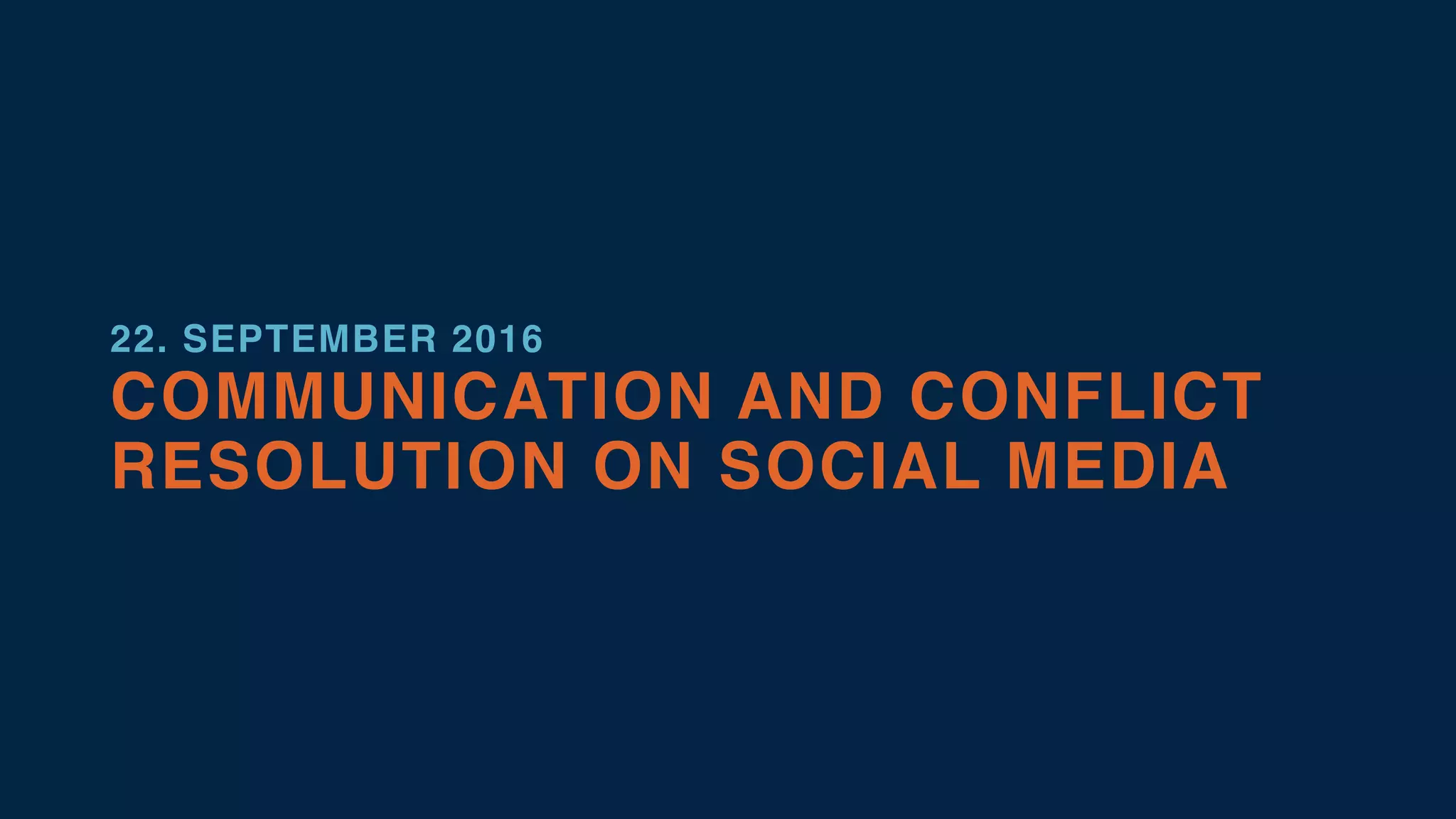 22. SEPTEMBER 2016

COMMUNICATION AND CONFLICT RESOLUTION ON SOCIAL MEDIA